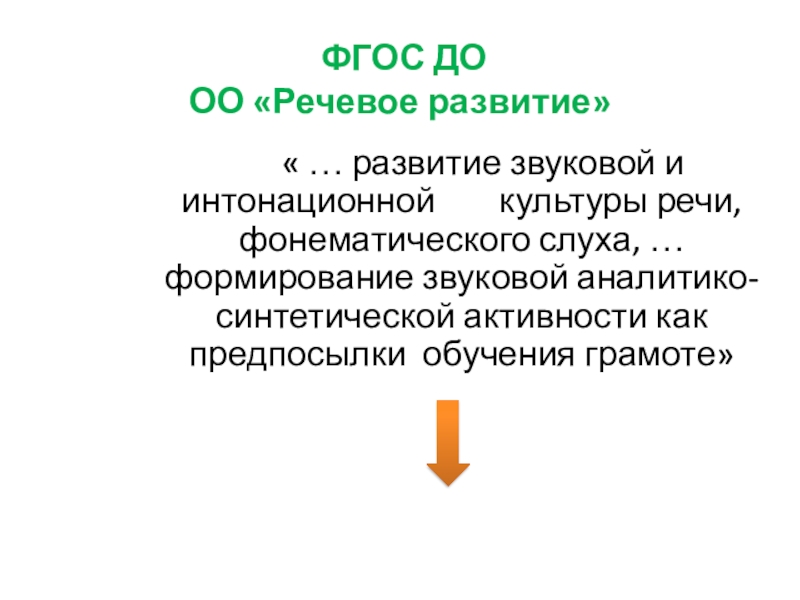 ФГОС ДО
ОО «Речевое развитие»

« … развитие звуковой и интонационной культуры речи, фонематического слуха, … формирование звуковой аналитико-синтетической активности как предпосылки обучения грамоте»